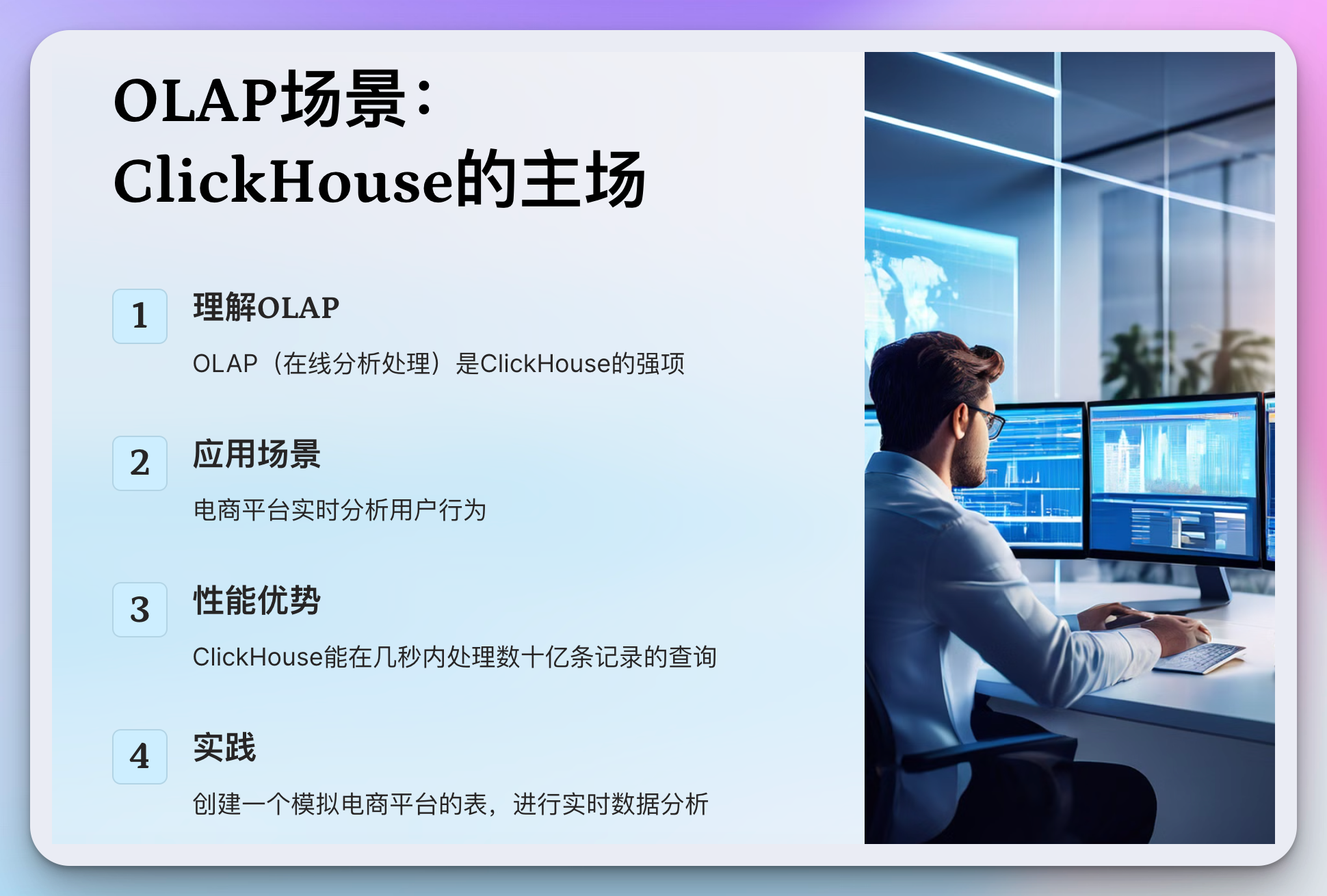 OLAP场景：ClickHouse的主场

1

理解OLAP

OLAP（在线分析处理）是ClickHouse的强项

2

应用场景

电商平台实时分析用户行为

3

性能优势

ClickHouse能在几秒内处理数十亿条记录的查询

4

实践

创建一个模拟电商平台的表，进行实时数据分析